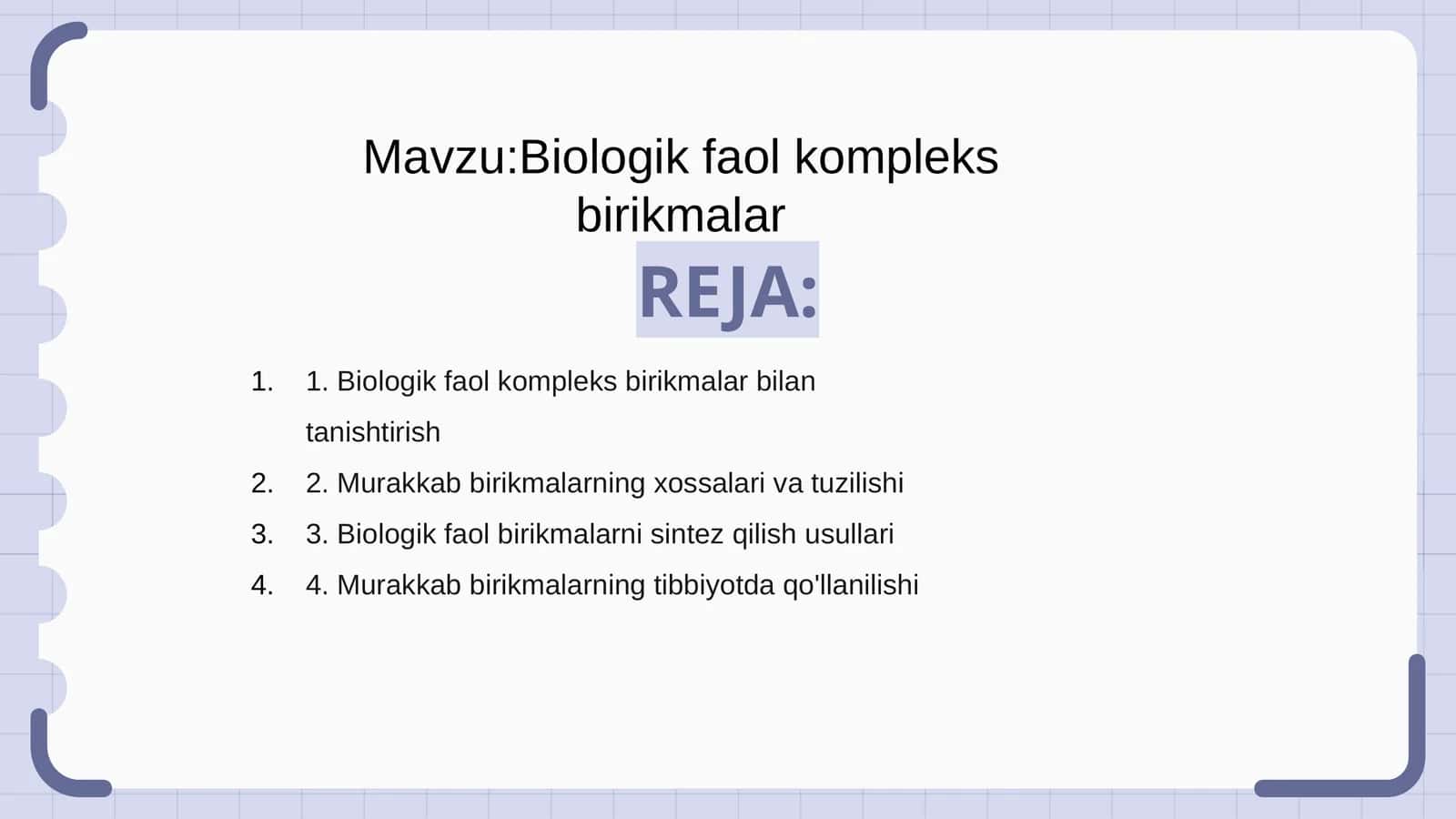 Mavzu:Biologik faol kompleks birikmalar

REJA:

1. 1. Biologik faol kompleks birikmalar bilan tanishtirish
2. 2. Murakkab birikmalarning xossalari va tuzilishi
3. 3. Biologik faol birikmalarni sintez qilish usullari
4. 4. Murakkab birikmalarning tibbiyotda qo'llanilishi